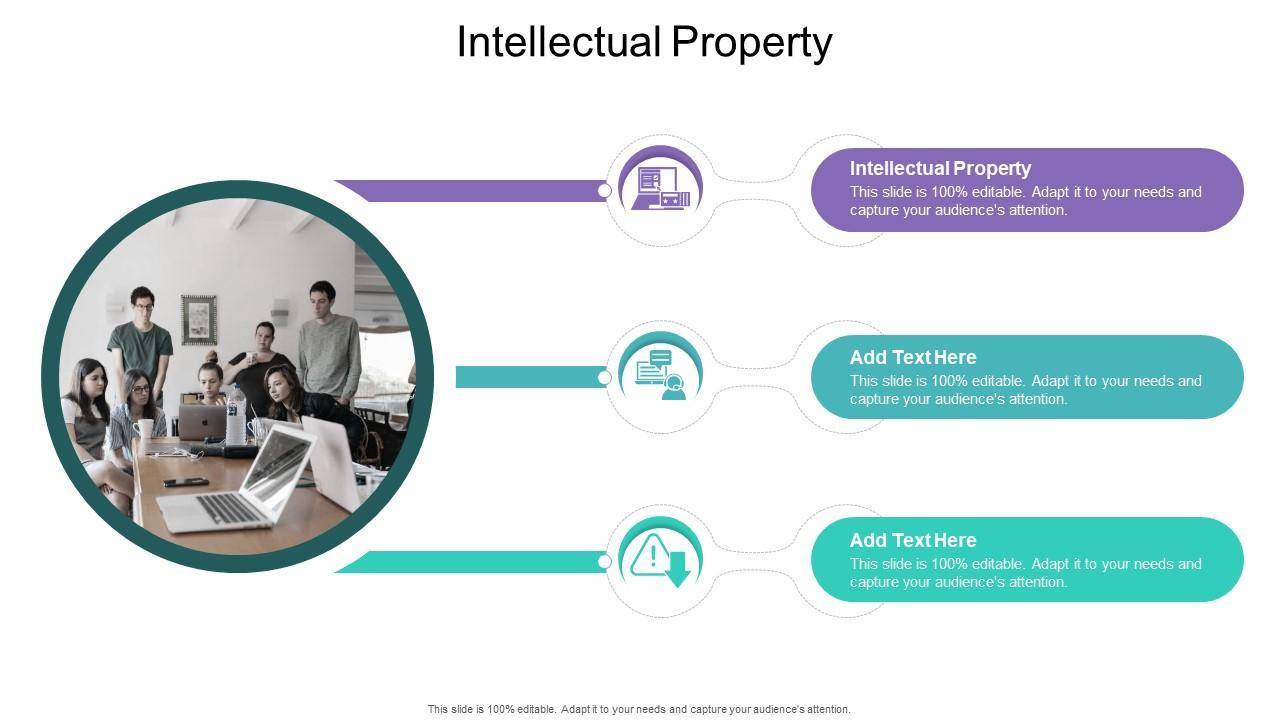 Intellectual Property

Intellectual Property
This slide is 100% editable. Adapt it to your needs and capture your audience's attention.

Add Text Here
This slide is 100% editable. Adapt it to your needs and capture your audience's attention.

Add Text Here
This slide is 100% editable. Adapt it to your needs and capture your audience's attention.

This slide is 100% editable. Adapt it to your needs and capture your audience's attention.